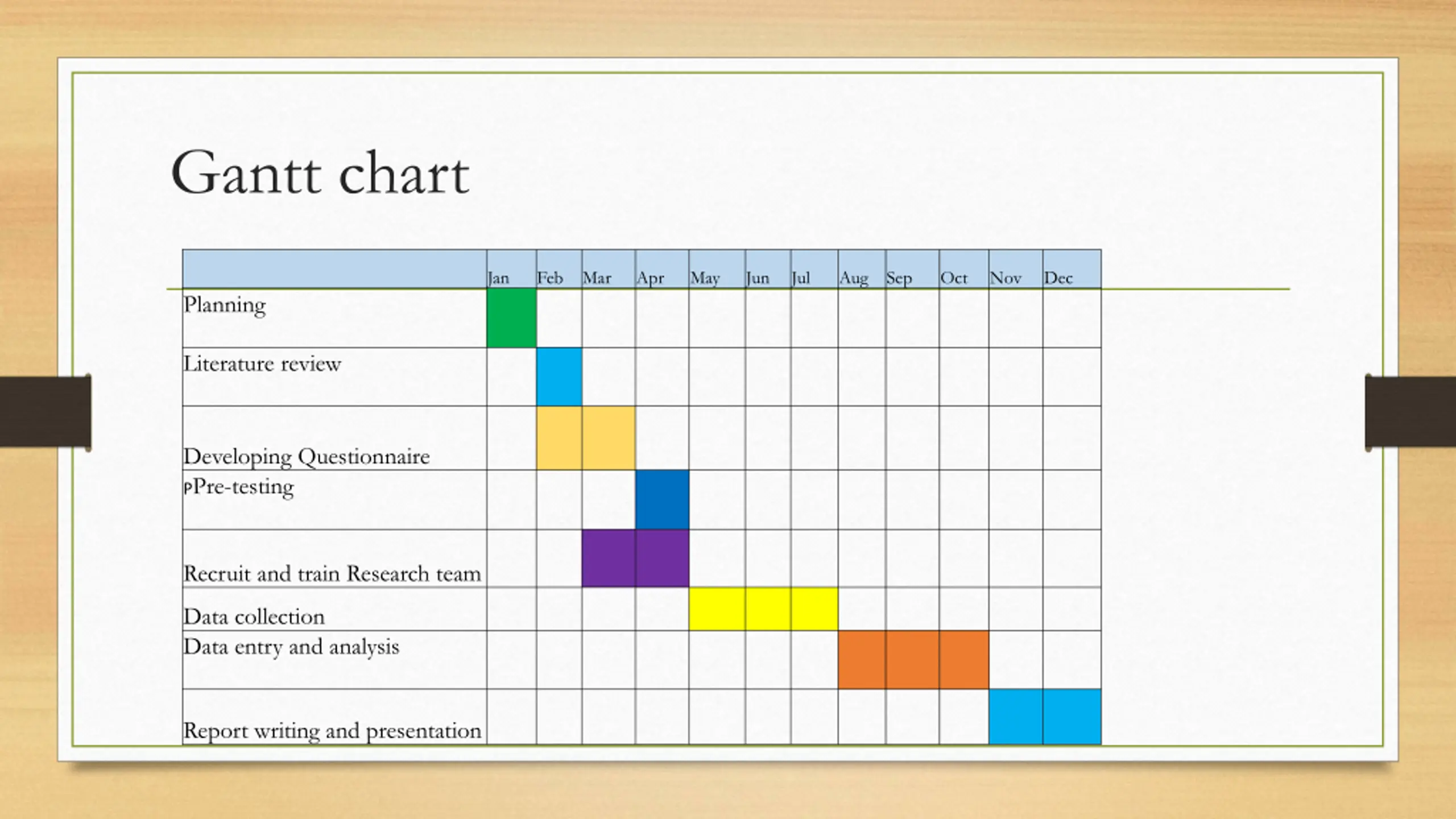 Gantt chart

| | Jan | Feb | Mar | Apr | May | Jun | Jul | Aug | Sep | Oct | Nov | Dec |
|---|---|---|---|---|---|---|---|---|---|---|---|---|
| Planning | | | | | | | | | | | | |
| Literature review | | | | | | | | | | | | |
| Developing Questionnaire | | | | | | | | | | | | |
| pPre-testing | | | | | | | | | | | | |
| Recruit and train Research team | | | | | | | | | | | | |
| Data collection | | | | | | | | | | | | |
| Data entry and analysis | | | | | | | | | | | | |
| Report writing and presentation | | | | | | | | | | | | |